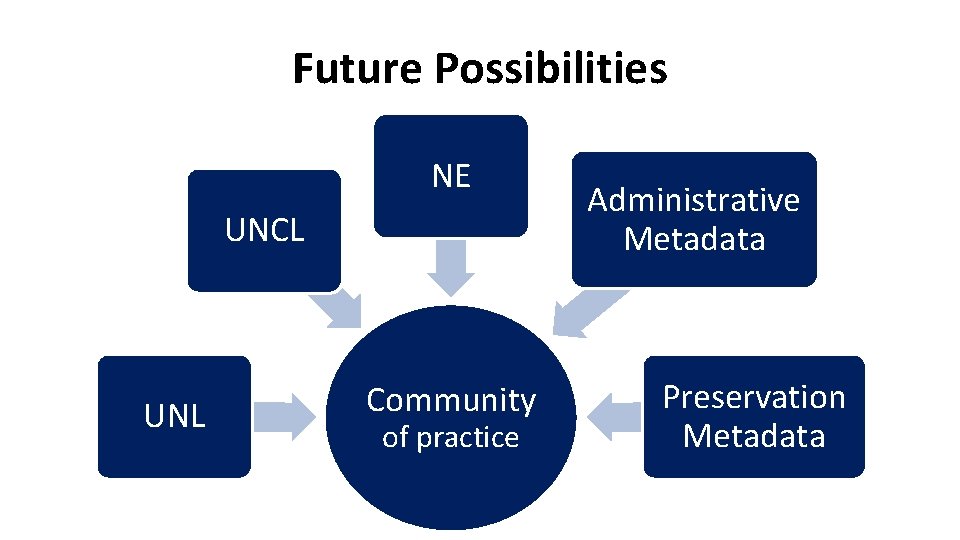 Future Possibilities

UNCL

NE

Administrative Metadata

UNL

Community of practice

Preservation Metadata